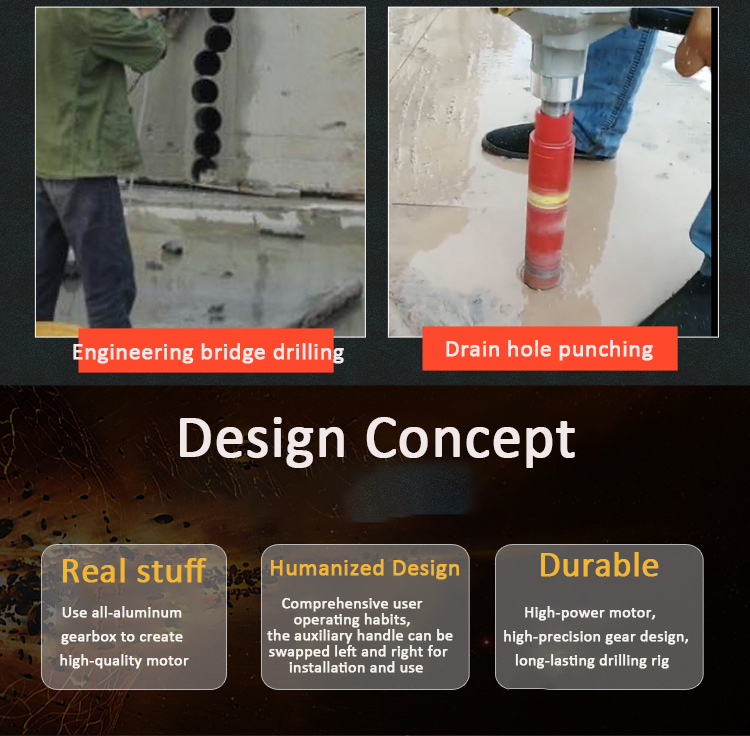 Engineering bridge drilling

Drain hole punching

Design Concept

Real stuff

Use all-aluminum gearbox to create high-quality motor

Humanized Design

Comprehensive user operating habits, the auxiliary handle can be swapped left and right for installation and use

Durable

High-power motor, high-precision gear design, long-lasting drilling rig